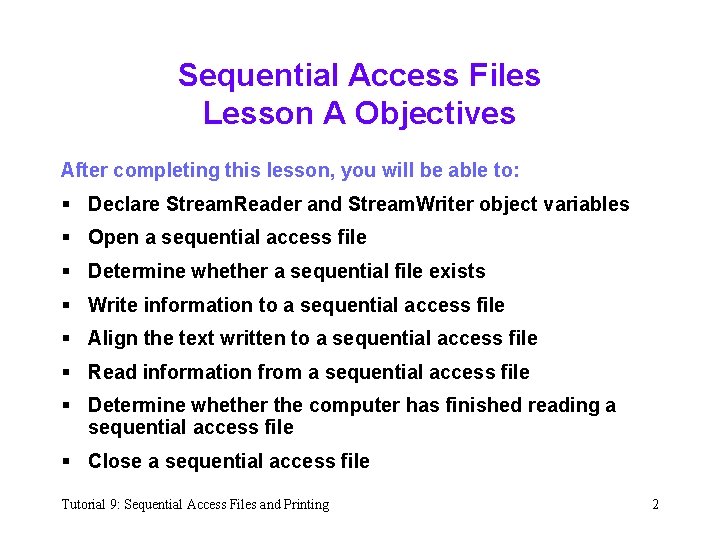 Sequential Access Files
Lesson A Objectives

After completing this lesson, you will be able to:

▪ Declare StreamReader and StreamWriter object variables
▪ Open a sequential access file
▪ Determine whether a sequential file exists
▪ Write information to a sequential access file
▪ Align the text written to a sequential access file
▪ Read information from a sequential access file
▪ Determine whether the computer has finished reading a sequential access file
▪ Close a sequential access file

Tutorial 9: Sequential Access Files and Printing

2